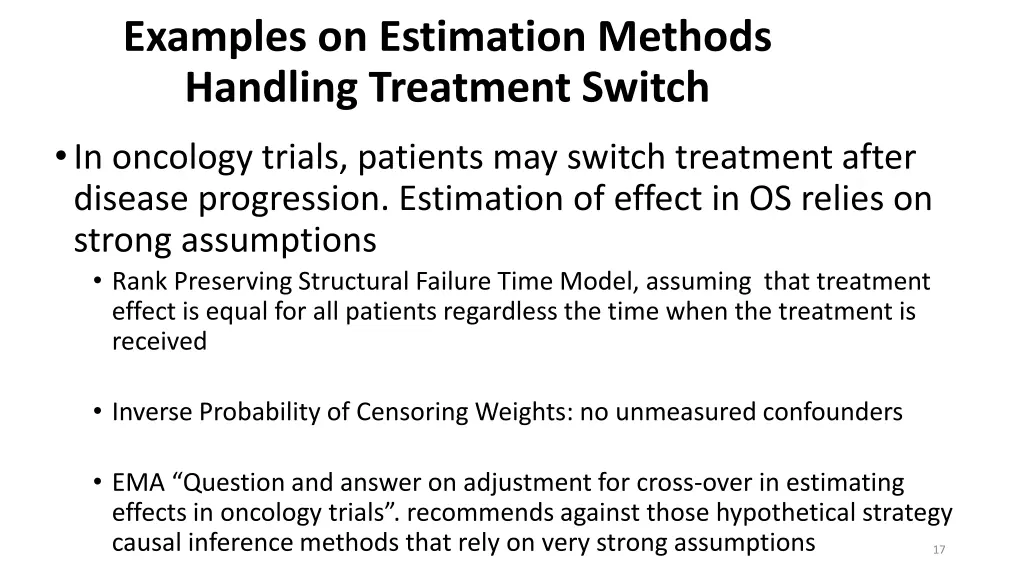 Examples on Estimation Methods Handling Treatment Switch

• In oncology trials, patients may switch treatment after disease progression. Estimation of effect in OS relies on strong assumptions

• Rank Preserving Structural Failure Time Model, assuming that treatment effect is equal for all patients regardless the time when the treatment is received

• Inverse Probability of Censoring Weights: no unmeasured confounders

• EMA “Question and answer on adjustment for cross-over in estimating effects in oncology trials”. recommends against those hypothetical strategy causal inference methods that rely on very strong assumptions

17